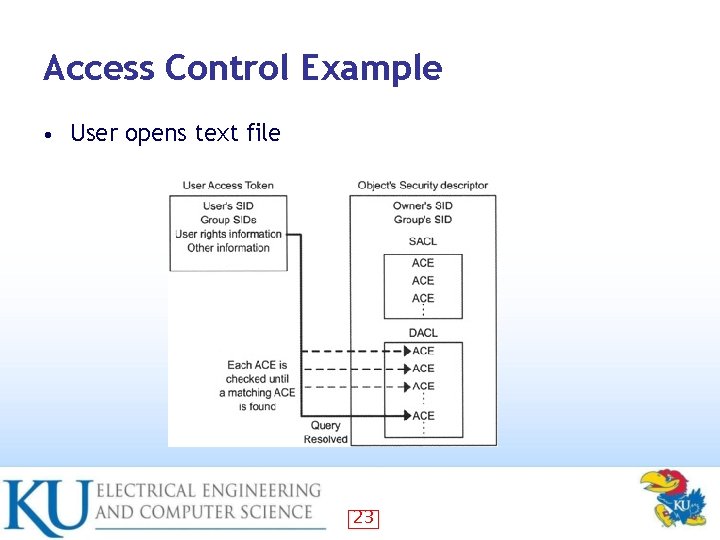 Access Control Example

• User opens text file

User Access Token
User's SID
Group SIDs
User rights information
Other information

Object's Security descriptor
Owner's SID
Group's SID
SACL
ACE
ACE
ACE
DACL
ACE
ACE
ACE
ACE

Each ACE is checked until a matching ACE is found

Query Resolved

KU ELECTRICAL ENGINEERING AND COMPUTER SCIENCE

23

KU